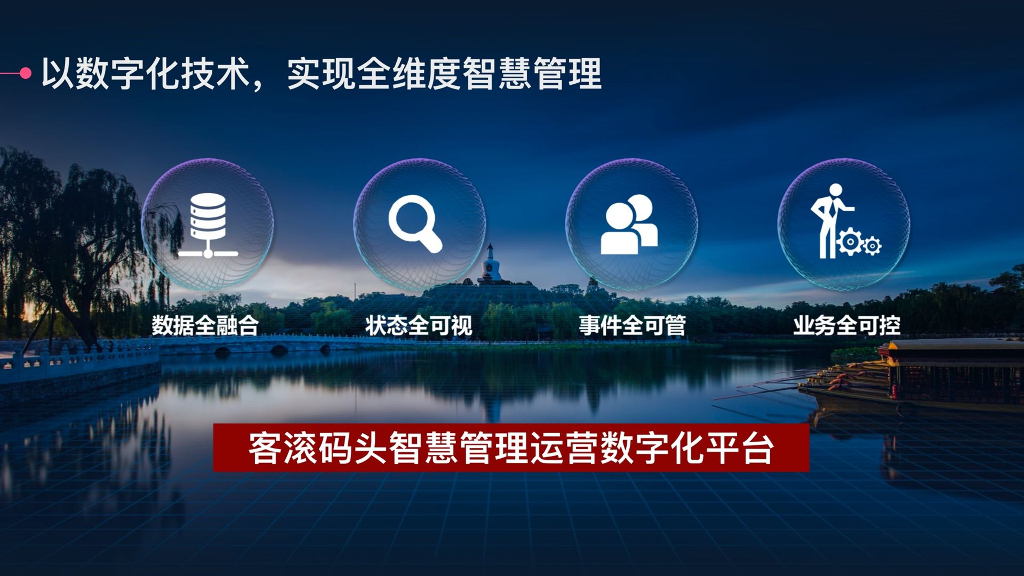 以数字化技术，实现全维度智慧管理

数据全融合

状态全可视

事件全可管

业务全可控

客滚码头智慧管理运营数字化平台